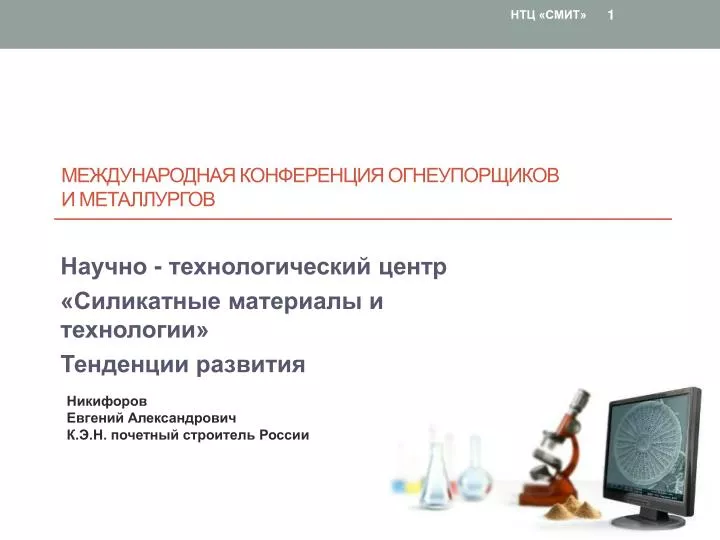 НТЦ «СМИТ» 1

МЕЖДУНАРОДНАЯ КОНФЕРЕНЦИЯ ОГНЕУПОРЩИКОВ И МЕТАЛЛУРГОВ

Научно - технологический центр

«Силикатные материалы и технологии»

Тенденции развития

Никифоров
Евгений Александрович
К.Э.Н. почетный строитель России